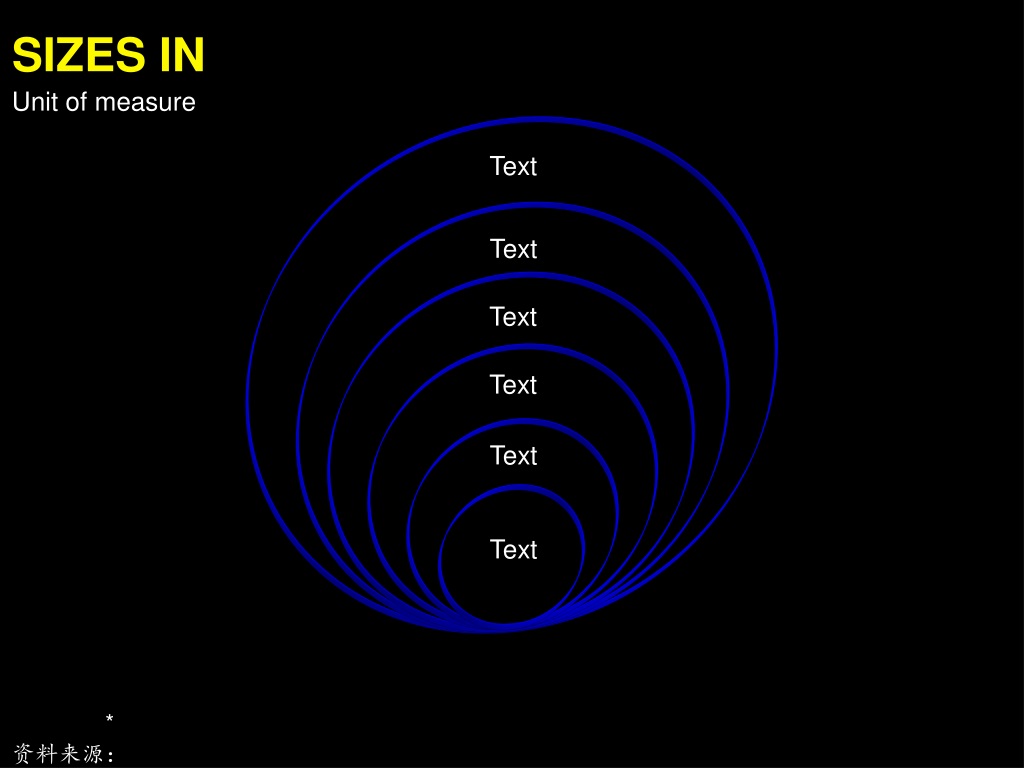 SIZES IN
Unit of measure

Text

Text

Text

Text

Text

Text

*
资料来源: